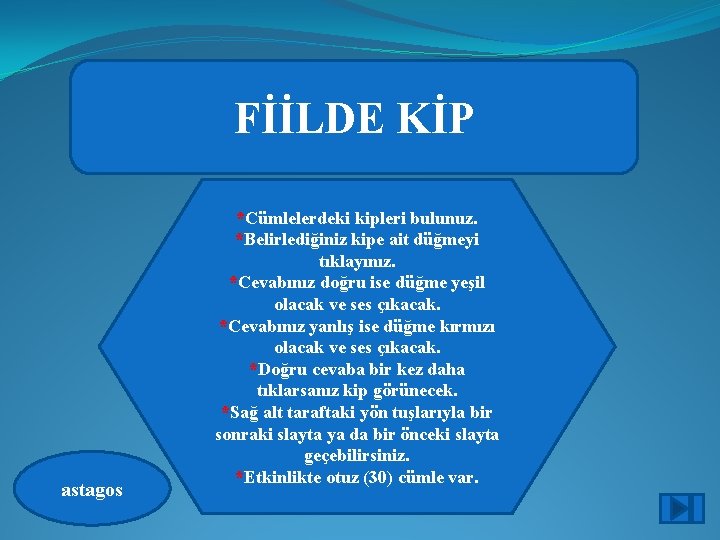 FİİLDE KİP

*Cümlelerdeki kipleri bulunuz.
*Belirlediğiniz kipe ait düğmeyi tıklayınız.
*Cevabınız doğru ise düğme yeşil olacak ve ses çıkacak.
*Cevabınız yanlış ise düğme kırmızı olacak ve ses çıkacak.
*Doğru cevaba bir kez daha tıklarsanız kip görünecek.
*Sağ alt taraftaki yön tuşlarıyla bir sonraki slayta ya da bir önceki slayta geçebilirsiniz.
*Etkinlikte otuz (30) cümle var.

astagos